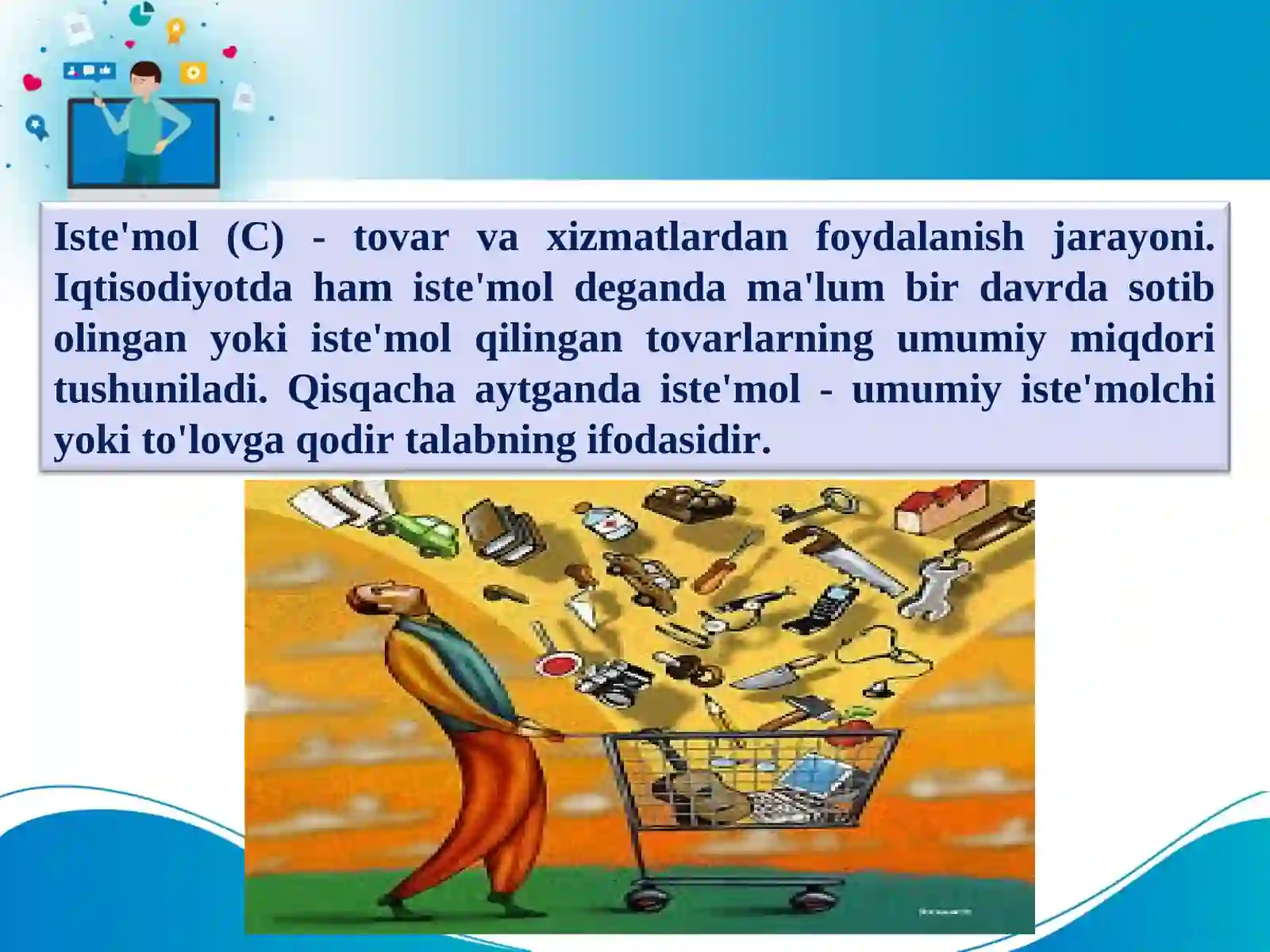 Iste'mol (C) - tovar va xizmatlardan foydalanish jarayoni. Iqtisodiyotda ham iste'mol deganda ma'lum bir davrda sotib olingan yoki iste'mol qilingan tovarlarning umumiy miqdori tushuniladi. Qisqacha aytganda iste'mol - umumiy iste'molchi yoki to'lovga qodir talabning ifodasidir.